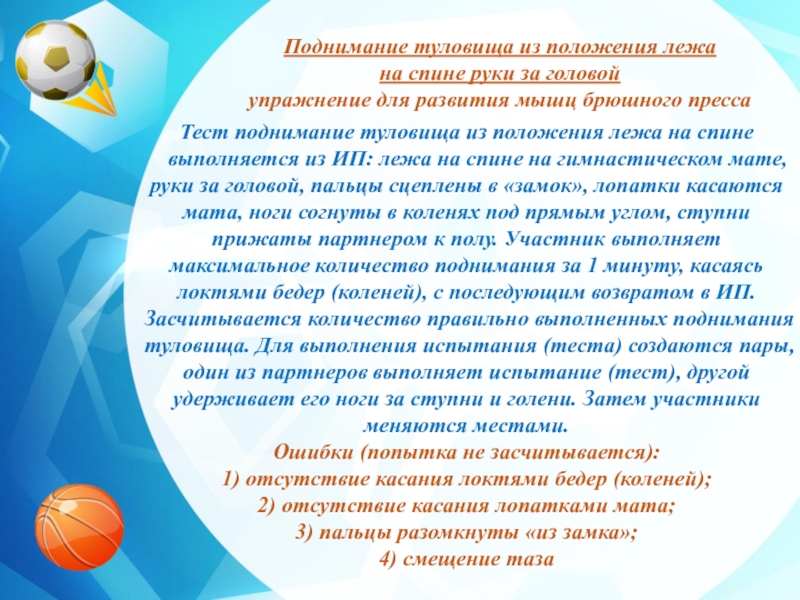 Поднимание туловища из положения лежа на спине руки за головой
упражнение для развития мышц брюшного пресса

Тест поднимание туловища из положения лежа на спине выполняется из ИП: лежа на спине на гимнастическом мате, руки за головой, пальцы сцеплены в «замок», лопатки касаются мата, ноги согнуты в коленях под прямым углом, ступни прижаты партнером к полу. Участник выполняет максимальное количество поднимания за 1 минуту, касаясь локтями бедер (коленей), с последующим возвратом в ИП. Засчитывается количество правильно выполненных поднимания туловища. Для выполнения испытания (теста) создаются пары, один из партнеров выполняет испытание (тест), другой удерживает его ноги за ступни и голени. Затем участники меняются местами.

Ошибки (попытка не засчитывается):
1) отсутствие касания локтями бедер (коленей);
2) отсутствие касания лопатками мата;
3) пальцы разомкнуты «из замка»;
4) смещение таза